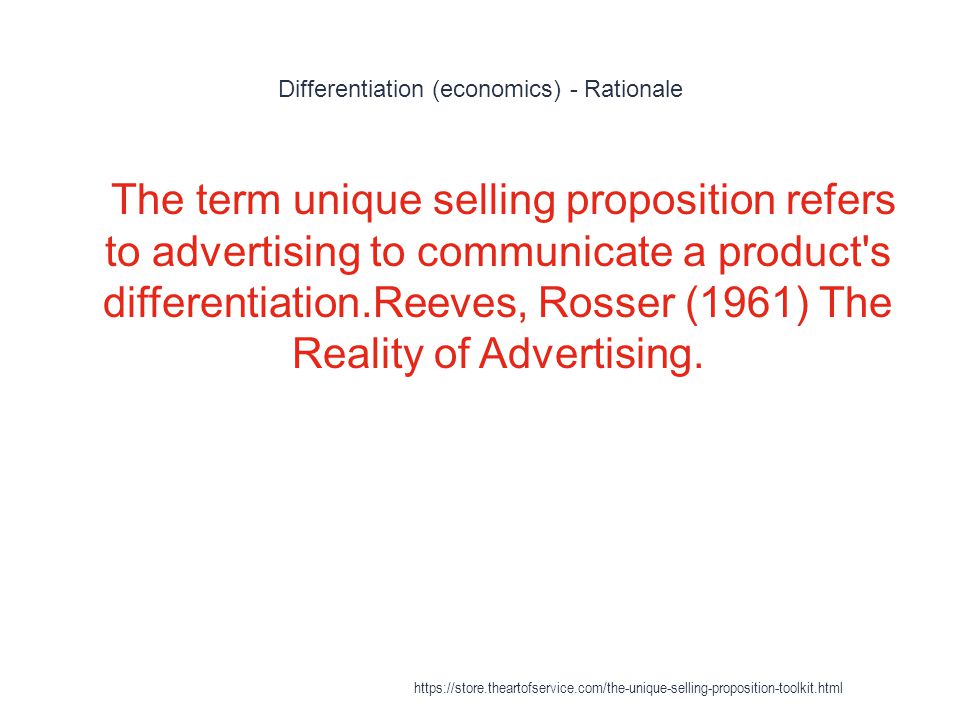 Differentiation (economics) - Rationale

The term unique selling proposition refers to advertising to communicate a product's differentiation.Reeves, Rosser (1961) The Reality of Advertising.

https://store.theartofservice.com/the-unique-selling-proposition-toolkit.html